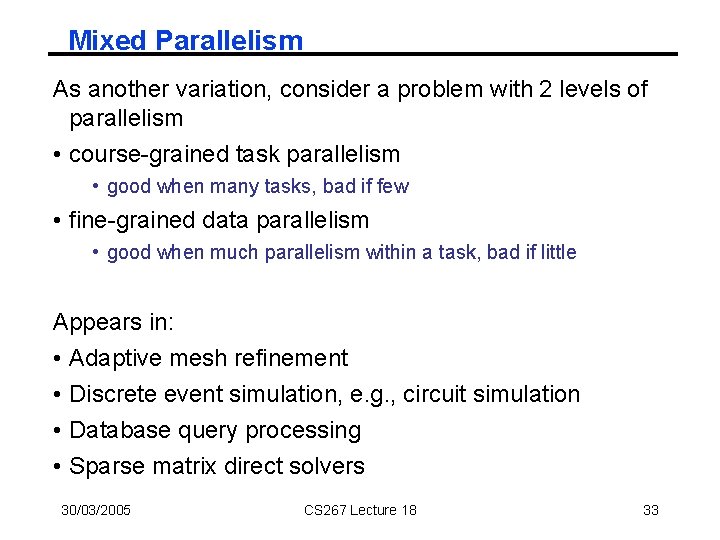 Mixed Parallelism

As another variation, consider a problem with 2 levels of parallelism

• course-grained task parallelism
  • good when many tasks, bad if few
• fine-grained data parallelism
  • good when much parallelism within a task, bad if little

Appears in:

• Adaptive mesh refinement
• Discrete event simulation, e.g., circuit simulation
• Database query processing
• Sparse matrix direct solvers

30/03/2005 CS267 Lecture 18 33